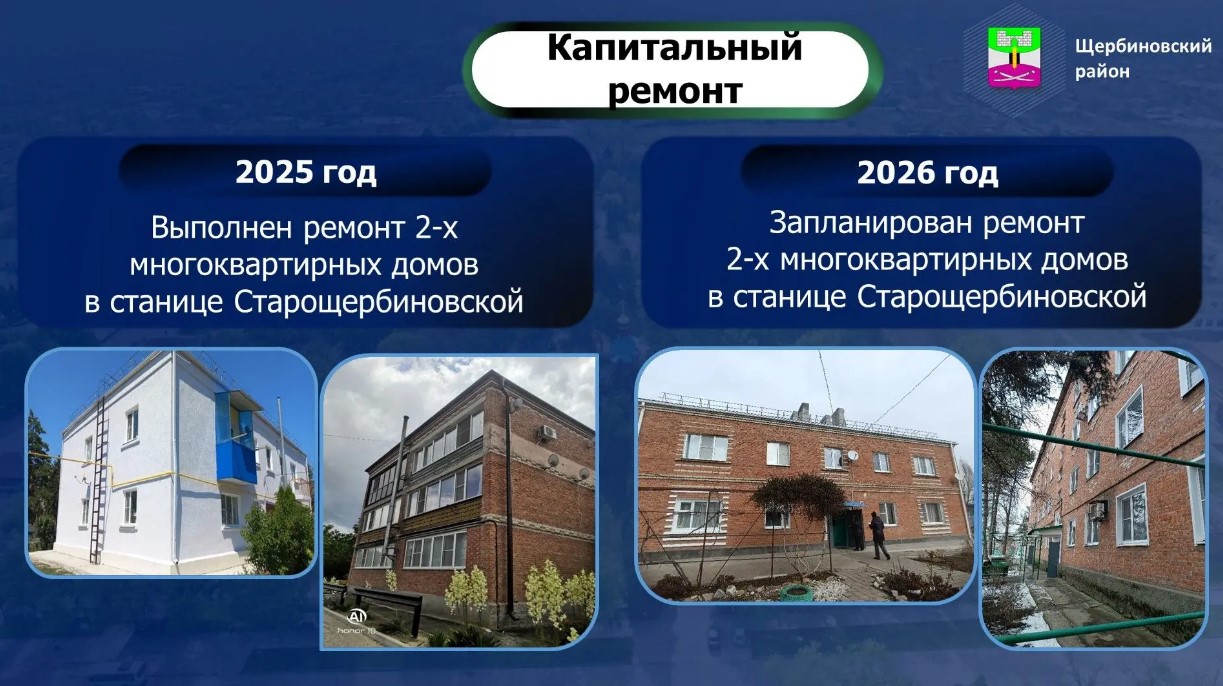 Капитальный ремонт

Щербиновский район

2025 год

Выполнен ремонт 2-х многоквартирных домов в станице Старощербиновской

2026 год

Запланирован ремонт 2-х многоквартирных домов в станице Старощербиновской

AI
honor 10